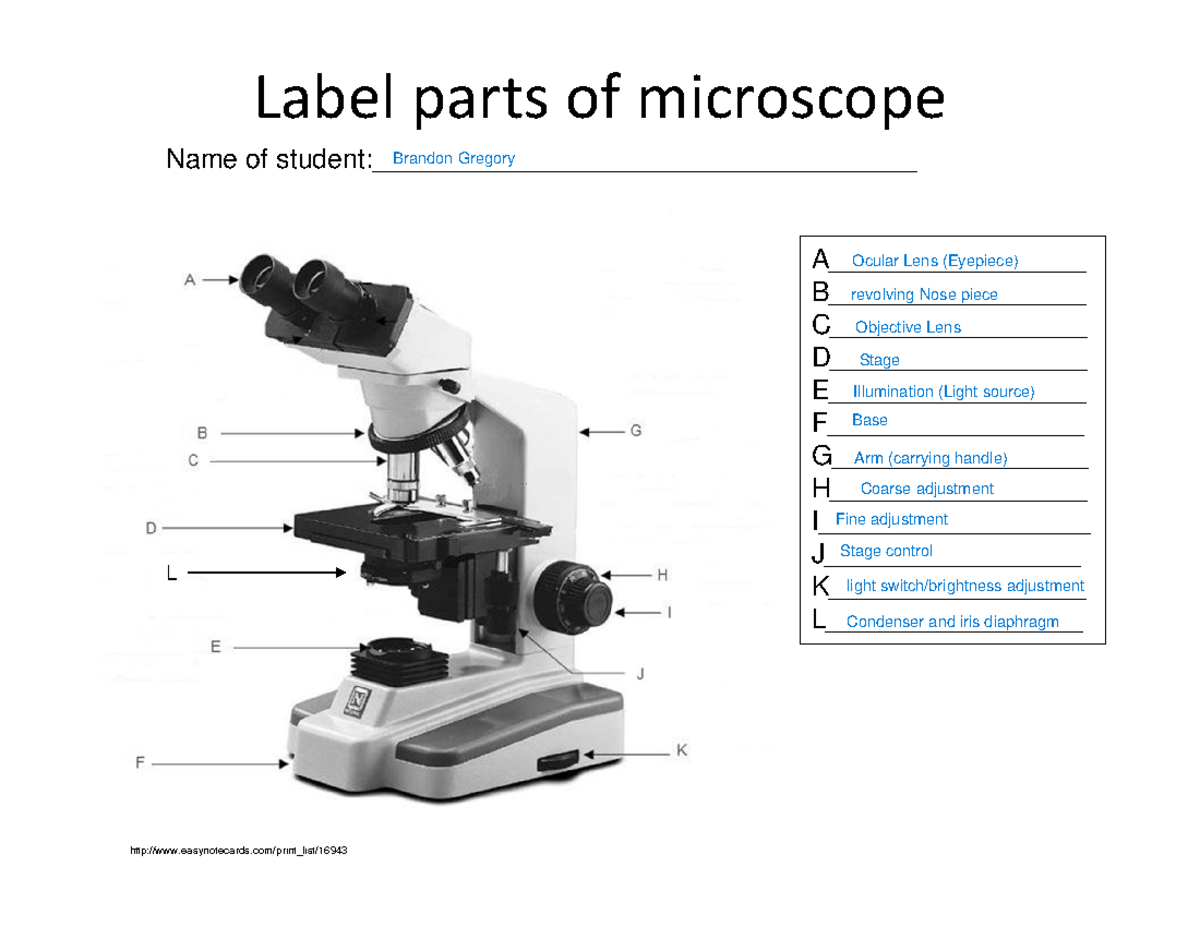 Label parts of microscope

Name of student: Brandon Gregory

A
B
C
D
L
E
F
G
H
I
J
K

A Ocular Lens (Eyepiece)
B revolving Nose piece
C Objective Lens
D Stage
E Illumination (Light source)
F Base
G Arm (carrying handle)
H Coarse adjustment
I Fine adjustment
J Stage control
K light switch/brightness adjustment
L Condenser and iris diaphragm

http://www.easynotecards.com/print_list/16943